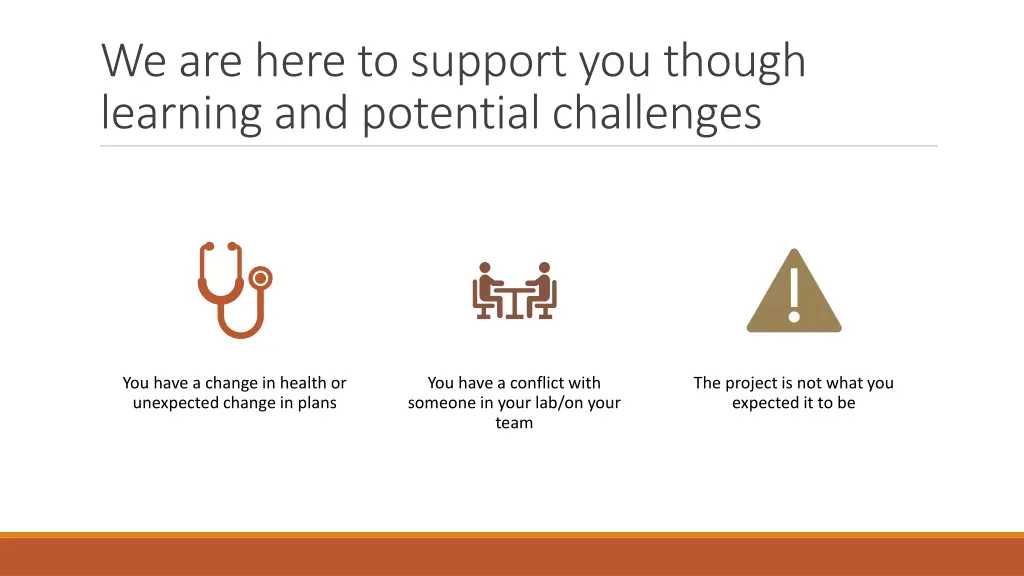 We are here to support you though learning and potential challenges

You have a change in health or unexpected change in plans

You have a conflict with someone in your lab/on your team

The project is not what you expected it to be